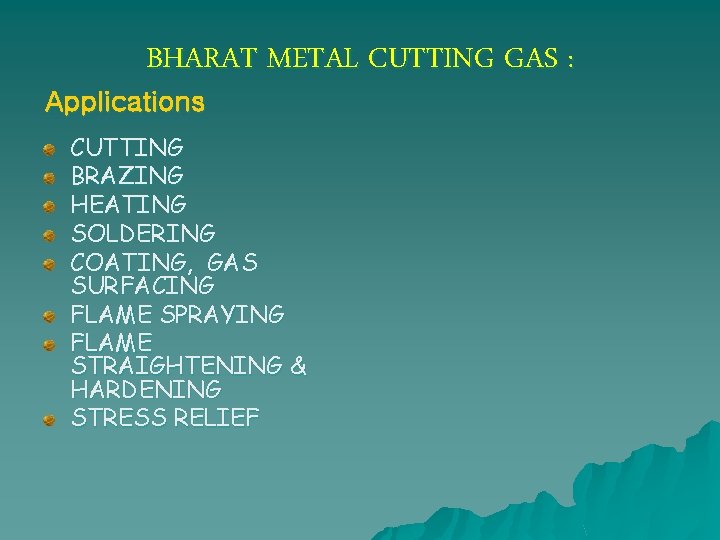 BHARAT METAL CUTTING GAS :

Applications

- CUTTING
- BRAZING
- HEATING
- SOLDERING
- COATING, GAS SURFACING
- FLAME SPRAYING
- FLAME STRAIGHTENING & HARDENING
- STRESS RELIEF